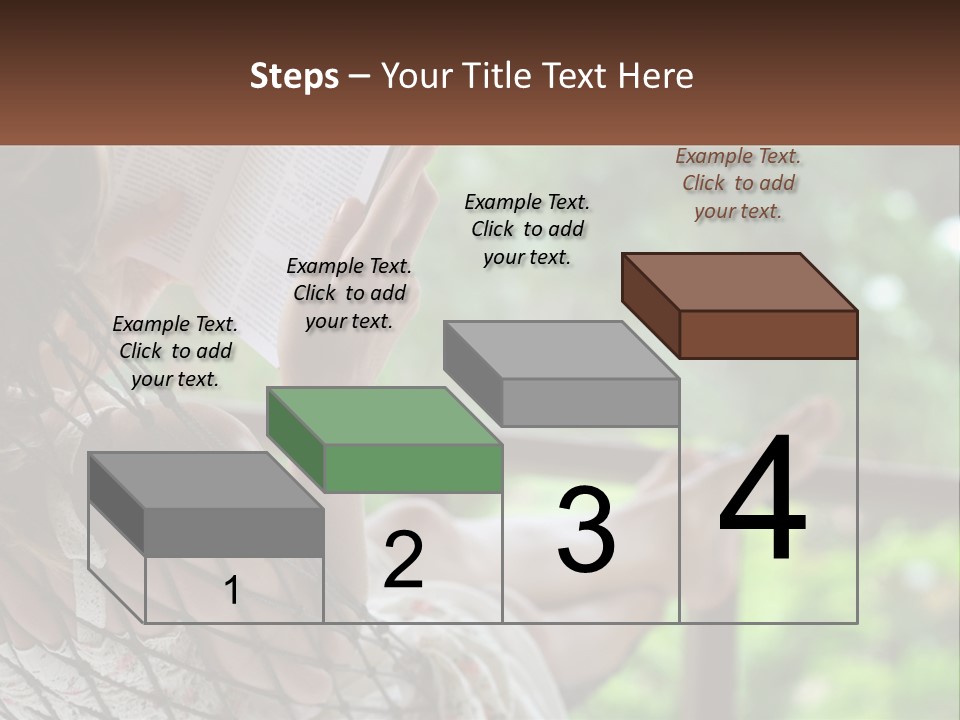 Steps – Your Title Text Here

Example Text. Click to add your text.

Example Text. Click to add your text.

Example Text. Click to add your text.

Example Text. Click to add your text.

1

2

3

4